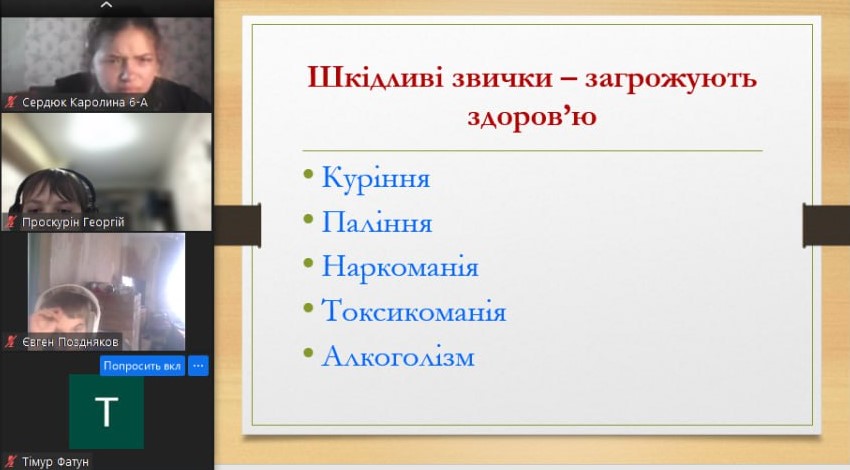 Сердюк Каролина 6-А

Проскурін Георгій

Євген Поздняков

Попросить вкл

...

T

Тімур Фатун

Шкідливі звички – загрожують здоров'ю

• Куріння
• Паління
• Наркоманія
• Токсикоманія
• Алкоголізм